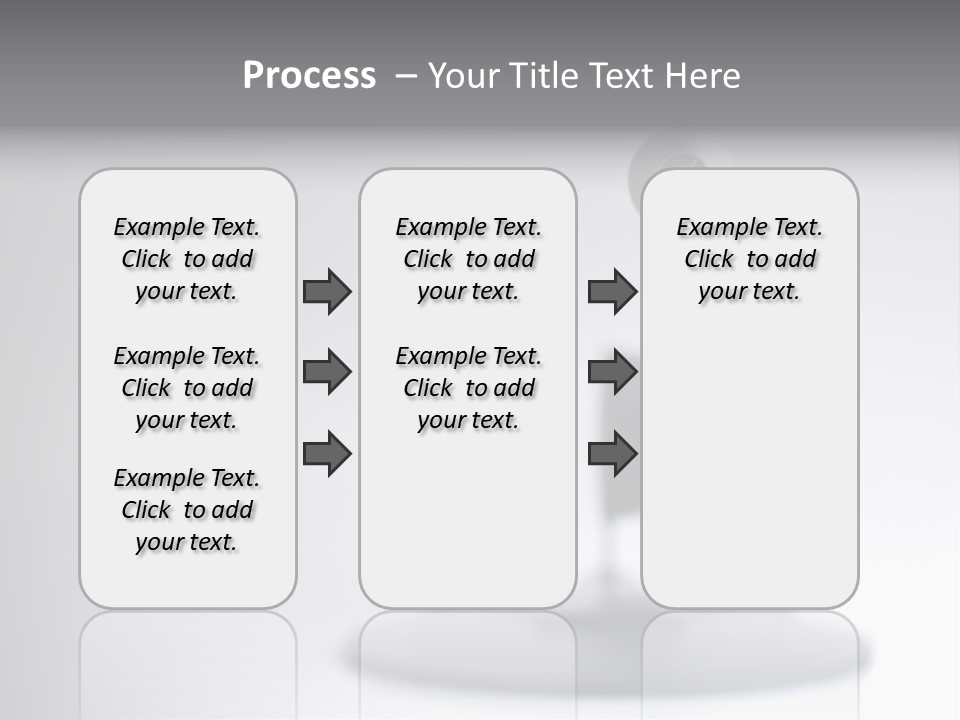 Process – Your Title Text Here

Example Text. Click to add your text.

Example Text. Click to add your text.

Example Text. Click to add your text.

Example Text. Click to add your text.

Example Text. Click to add your text.

Example Text. Click to add your text.